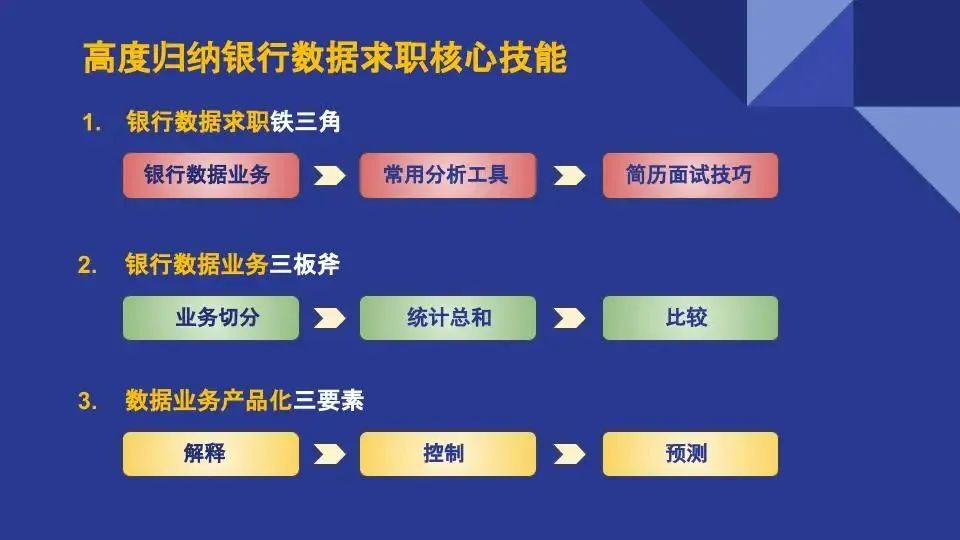 高度归纳银行数据求职核心技能

1. 银行数据求职铁三角

银行数据业务

常用分析工具

简历面试技巧

2. 银行数据业务三板斧

业务切分

统计总和

比较

3. 数据业务产品化三要素

解释

控制

预测